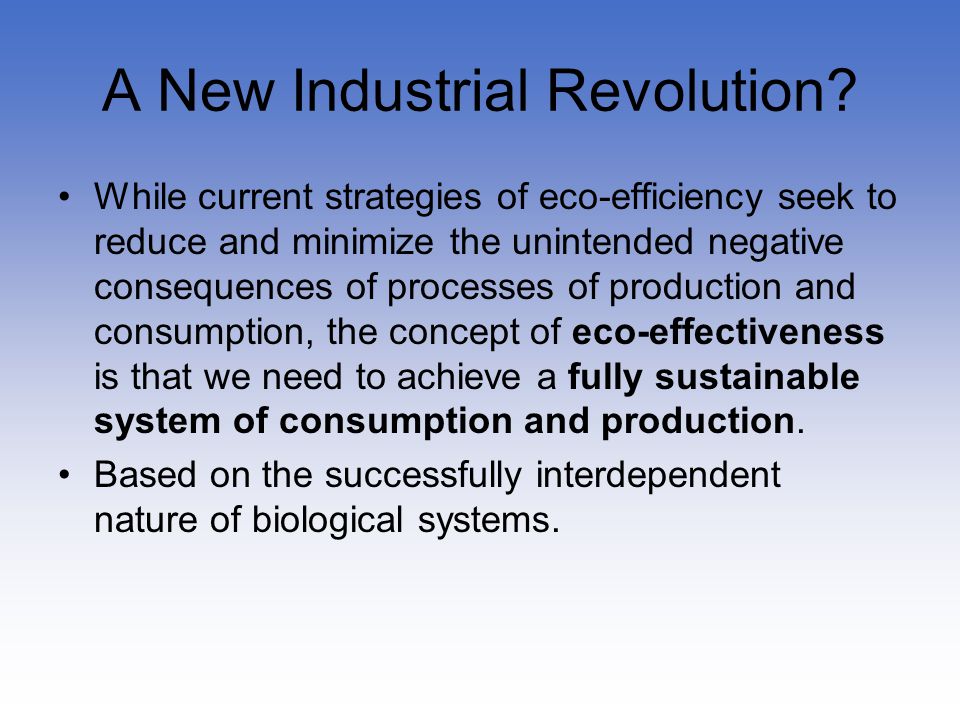 A New Industrial Revolution?

• While current strategies of eco-efficiency seek to reduce and minimize the unintended negative consequences of processes of production and consumption, the concept of eco-effectiveness is that we need to achieve a fully sustainable system of consumption and production.

• Based on the successfully interdependent nature of biological systems.